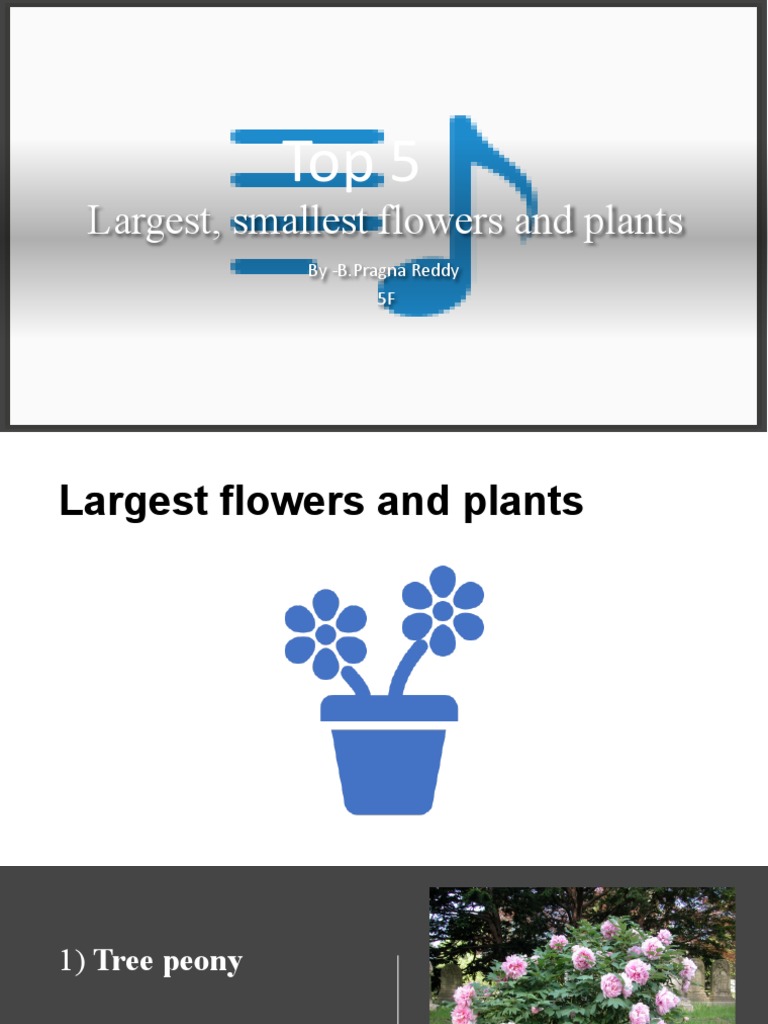 Top 5
Largest, smallest flowers and plants
By -B.Pragna Reddy
5F

Largest flowers and plants

1) Tree peony